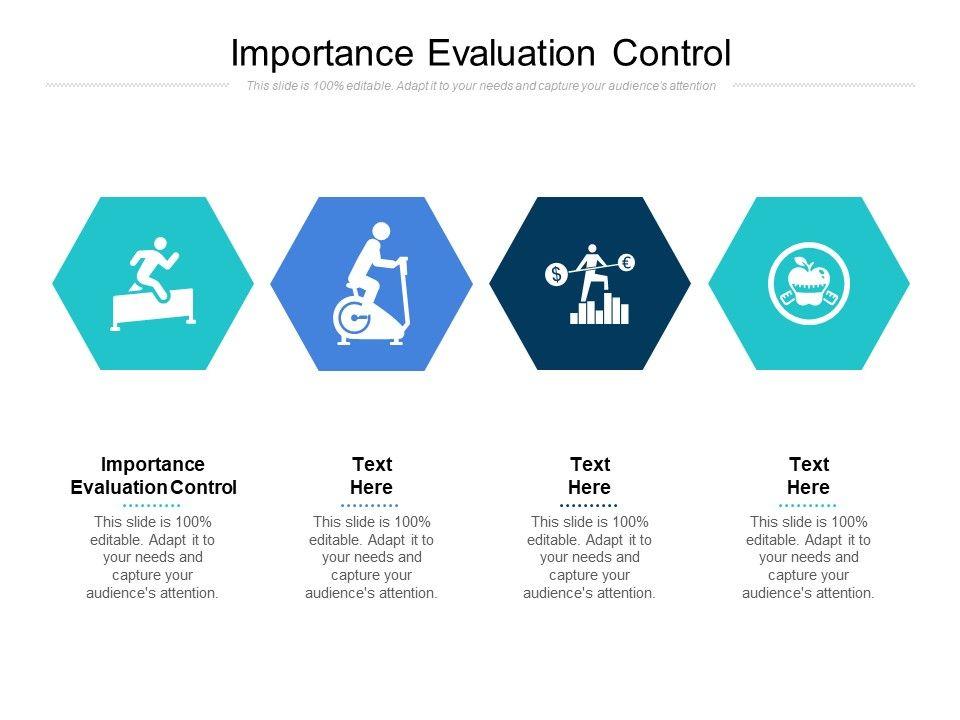 Importance Evaluation Control

This slide is 100% editable. Adapt it to your needs and capture your audience's attention

$ €

Importance Evaluation Control

This slide is 100% editable. Adapt it to your needs and capture your audience's attention.

Text Here

This slide is 100% editable. Adapt it to your needs and capture your audience's attention.

Text Here

This slide is 100% editable. Adapt it to your needs and capture your audience's attention.

Text Here

This slide is 100% editable. Adapt it to your needs and capture your audience's attention.